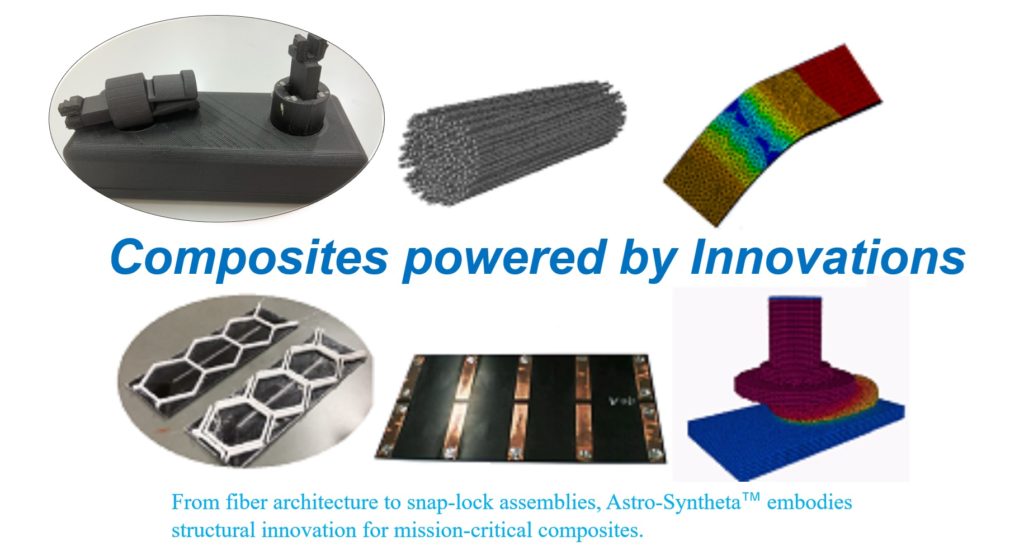 Composites powered by Innovations

From fiber architecture to snap-lock assemblies, Astro-Syntheta™ embodies structural innovation for mission-critical composites.